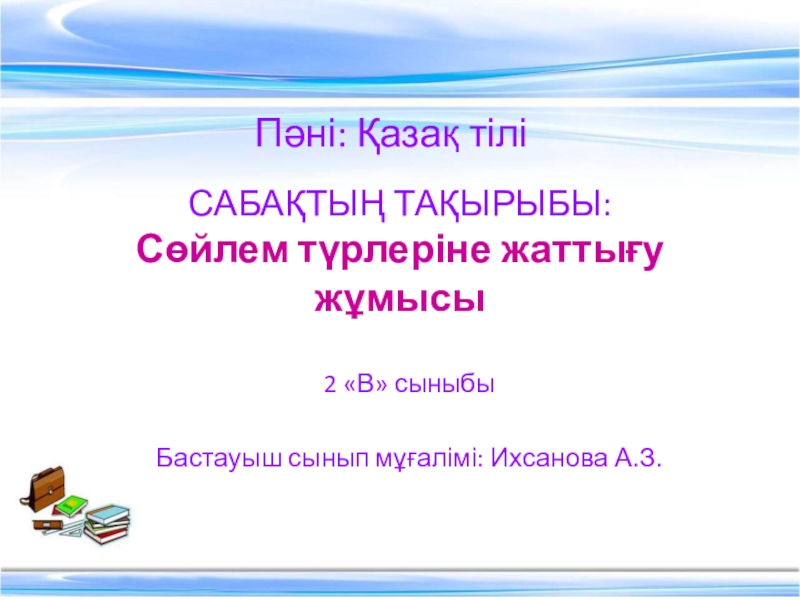 Пәні: Қазақ тілі

САБАҚТЫҢ ТАҚЫРЫБЫ:
Сөйлем түрлеріне жаттығу жұмысы

2 «В» сыныбы

Бастауыш сынып мұғалімі: Ихсанова А.З.